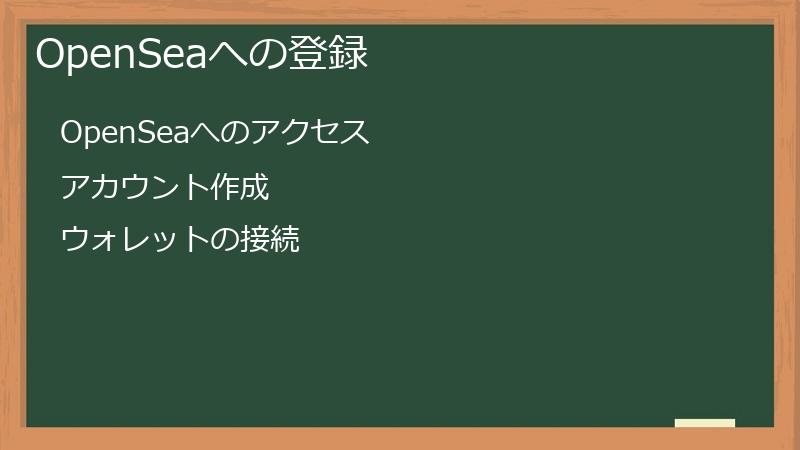 OpenSeaへの登録

OpenSeaへのアクセス

アカウント作成

ウォレットの接続